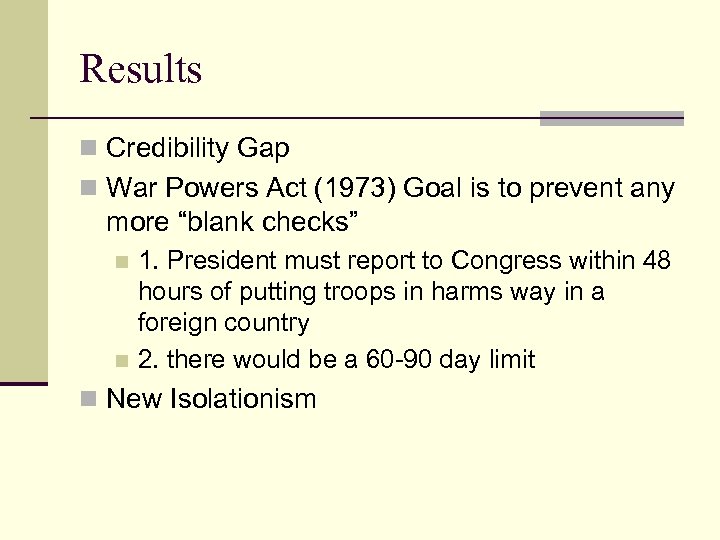 Results

Credibility Gap

War Powers Act (1973) Goal is to prevent any more “blank checks”

1. President must report to Congress within 48 hours of putting troops in harms way in a foreign country

2. there would be a 60-90 day limit

New Isolationism